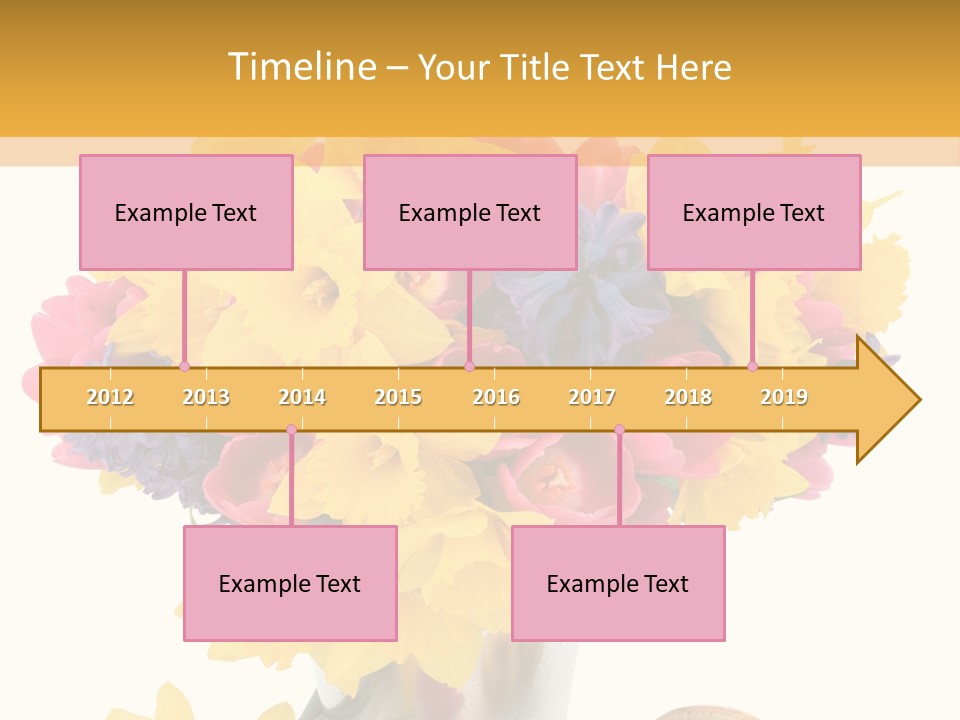 Timeline – Your Title Text Here

Example Text

Example Text

Example Text

2012 2013 2014 2015 2016 2017 2018 2019

Example Text

Example Text